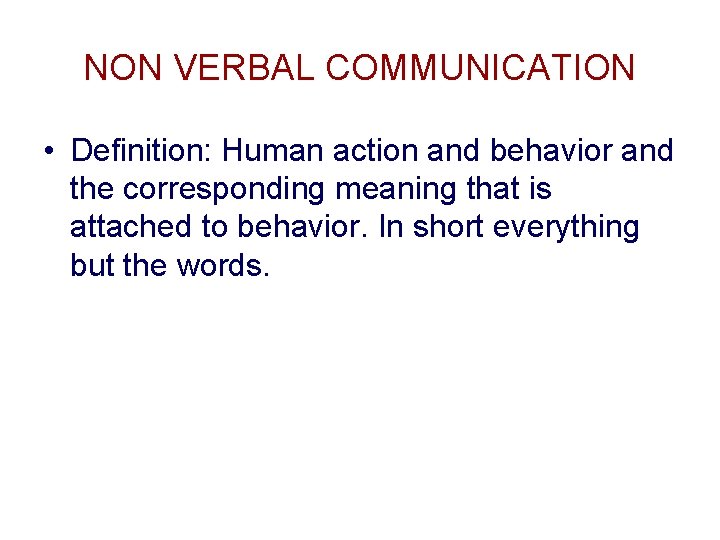 NON VERBAL COMMUNICATION

• Definition: Human action and behavior and the corresponding meaning that is attached to behavior. In short everything but the words.